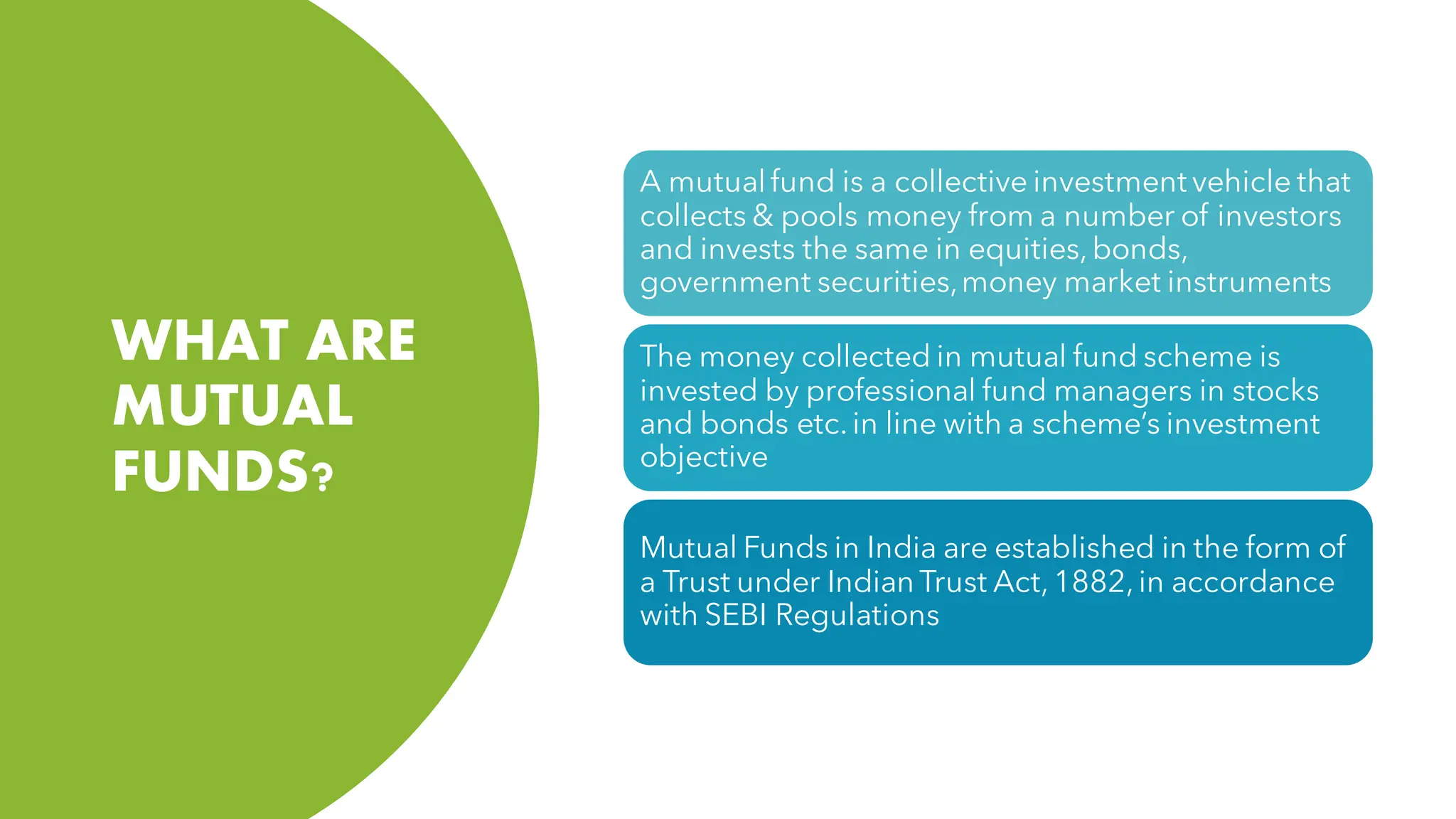 WHAT ARE MUTUAL FUNDS?

A mutual fund is a collective investment vehicle that collects & pools money from a number of investors and invests the same in equities, bonds, government securities, money market instruments

The money collected in mutual fund scheme is invested by professional fund managers in stocks and bonds etc. in line with a scheme's investment objective

Mutual Funds in India are established in the form of a Trust under Indian Trust Act, 1882, in accordance with SEBI Regulations